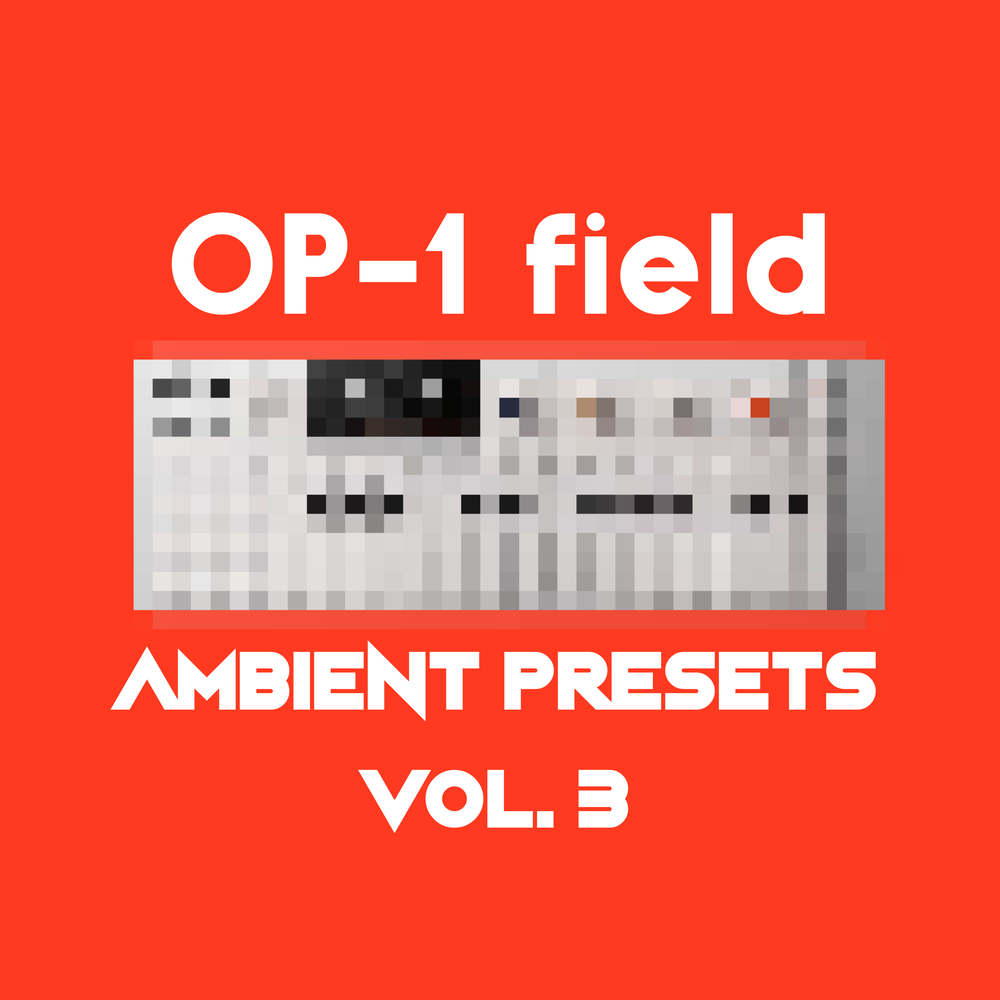 OP-1 field

AMBIENT PRESETS

VOL. 3